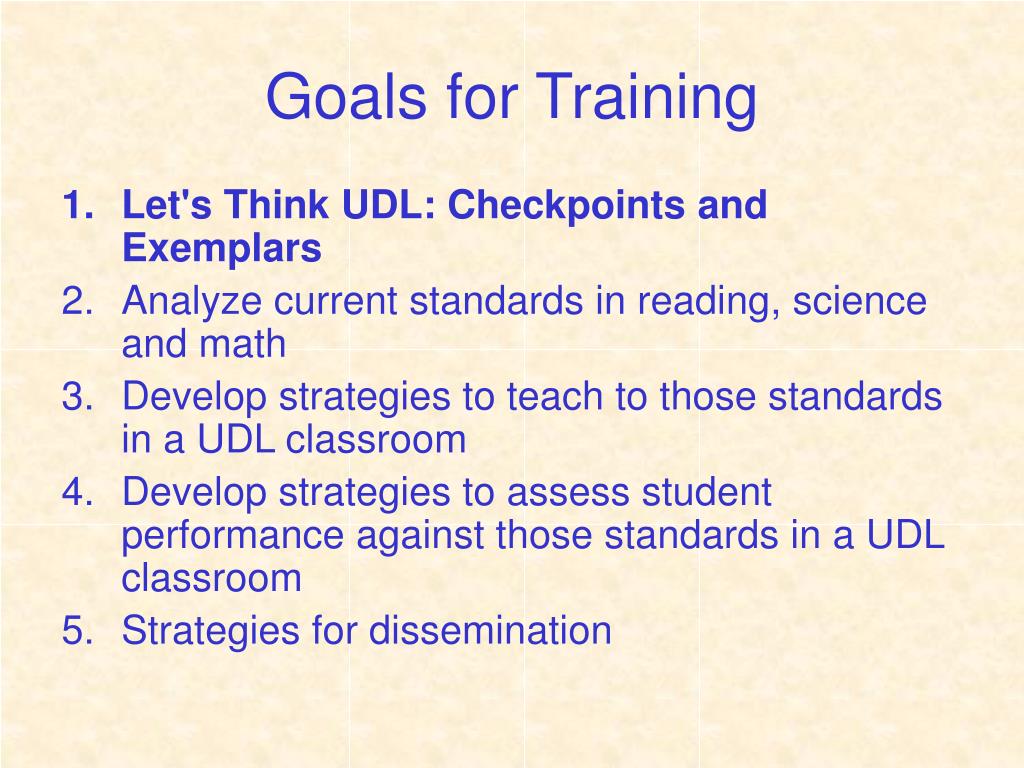 Goals for Training

1. Let's Think UDL: Checkpoints and Exemplars
2. Analyze current standards in reading, science and math
3. Develop strategies to teach to those standards in a UDL classroom
4. Develop strategies to assess student performance against those standards in a UDL classroom
5. Strategies for dissemination